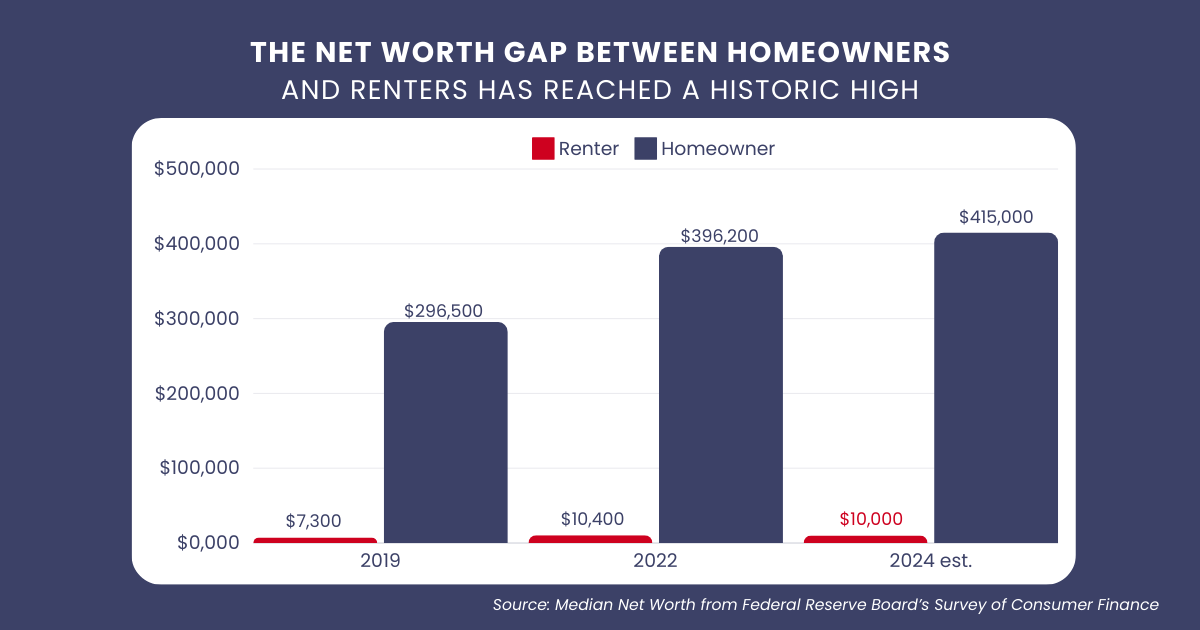 THE NET WORTH GAP BETWEEN HOMEOWNERS
AND RENTERS HAS REACHED A HISTORIC HIGH

Renter Homeowner

$500,000
$400,000
$300,000
$200,000
$100,000
$0,000

$7,300
$296,500
$10,400
$396,200
$10,000
$415,000

2019
2022
2024 est.

Source: Median Net Worth from Federal Reserve Board's Survey of Consumer Finance